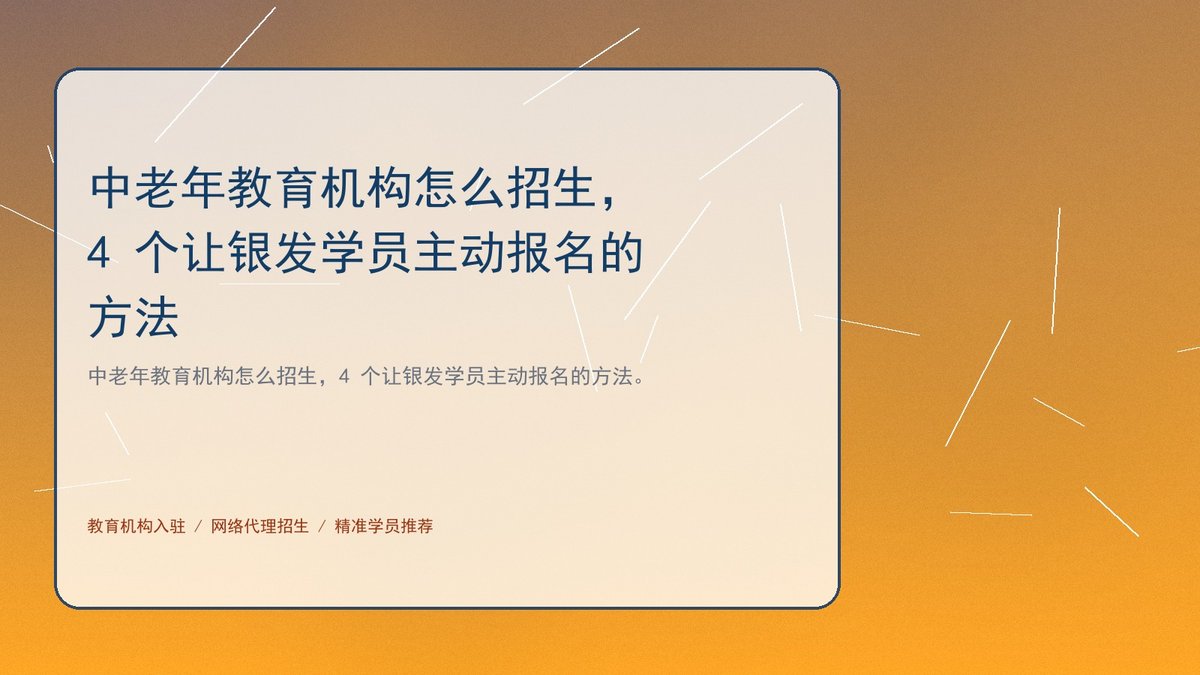 中老年教育机构怎么招生，4 个让银发学员主动报名的方法

中老年教育机构怎么招生，4 个让银发学员主动报名的方法。

教育机构入驻 / 网络代理招生 / 精准学员推荐